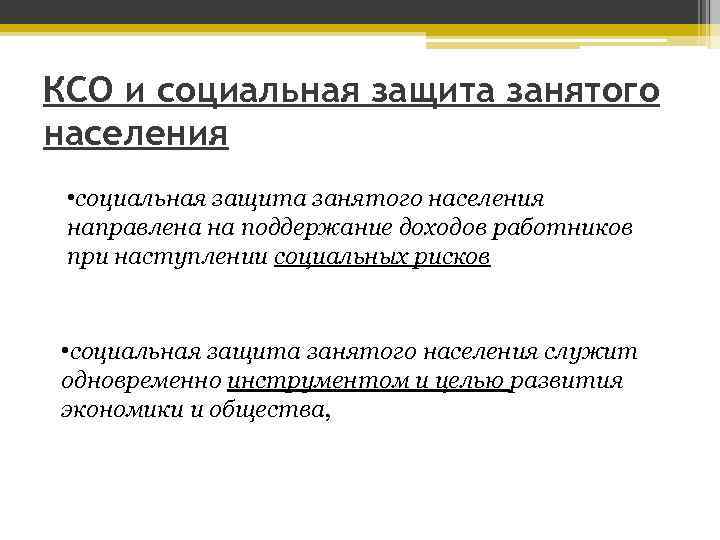 КСО и социальная защита занятого населения

•социальная защита занятого населения направлена на поддержание доходов работников при наступлении социальных рисков

•социальная защита занятого населения служит одновременно инструментом и целью развития экономики и общества,